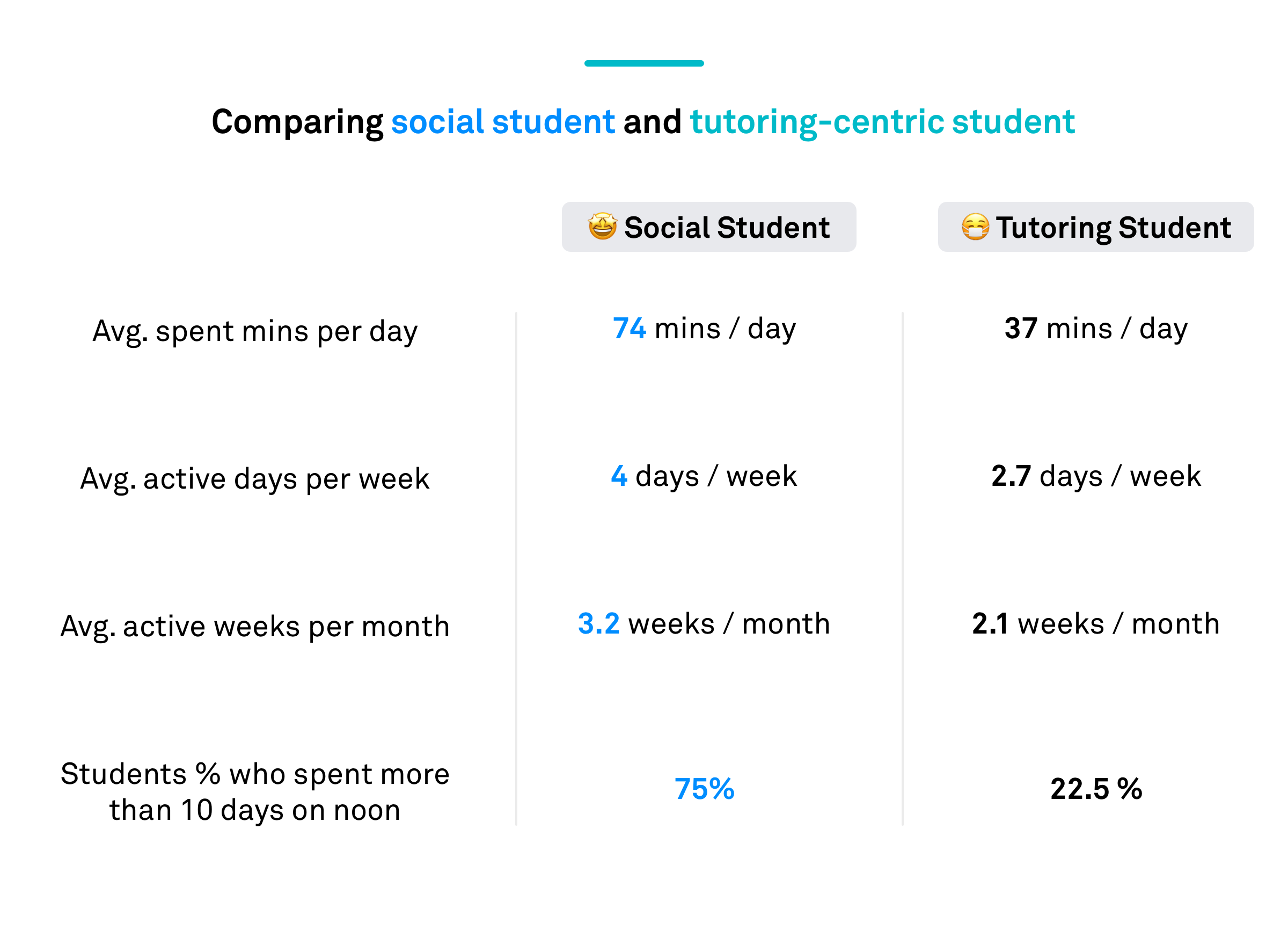 Comparing social student and tutoring-centric student

| | 🤩 Social Student | 😷 Tutoring Student |
|---|---|---|
| Avg. spent mins per day | 74 mins / day | 37 mins / day |
| Avg. active days per week | 4 days / week | 2.7 days / week |
| Avg. active weeks per month | 3.2 weeks / month | 2.1 weeks / month |
| Students % who spent more than 10 days on noon | 75% | 22.5 % |